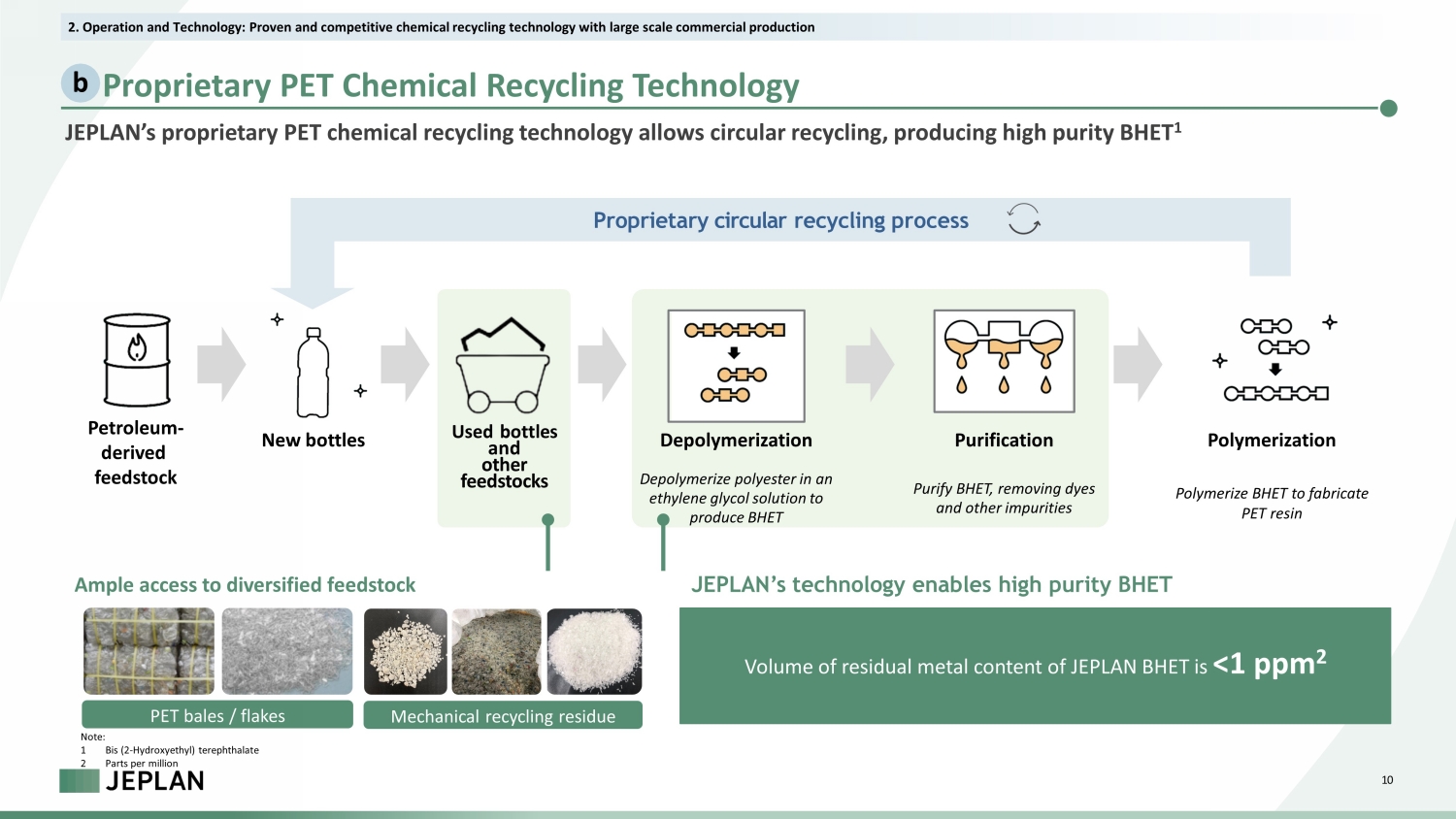 2. Operation and Technology: Proven and competitive chemical recycling technology with large scale commercial production

b Proprietary PET Chemical Recycling Technology

JEPLAN's proprietary PET chemical recycling technology allows circular recycling, producing high purity BHET$^1$

Proprietary circular recycling process

Petroleum-derived feedstock

New bottles

Used bottles and other feedstocks

Depolymerization

Depolymerize polyester in an ethylene glycol solution to produce BHET

Purification

Purify BHET, removing dyes and other impurities

Polymerization

Polymerize BHET to fabricate PET resin

Ample access to diversified feedstock

PET bales / flakes

Mechanical recycling residue

JEPLAN's technology enables high purity BHET

Volume of residual metal content of JEPLAN BHET is <1 ppm$^2$

Note:
1 Bis (2-Hydroxyethyl) terephthalate
2 Parts per million

JEPLAN

10